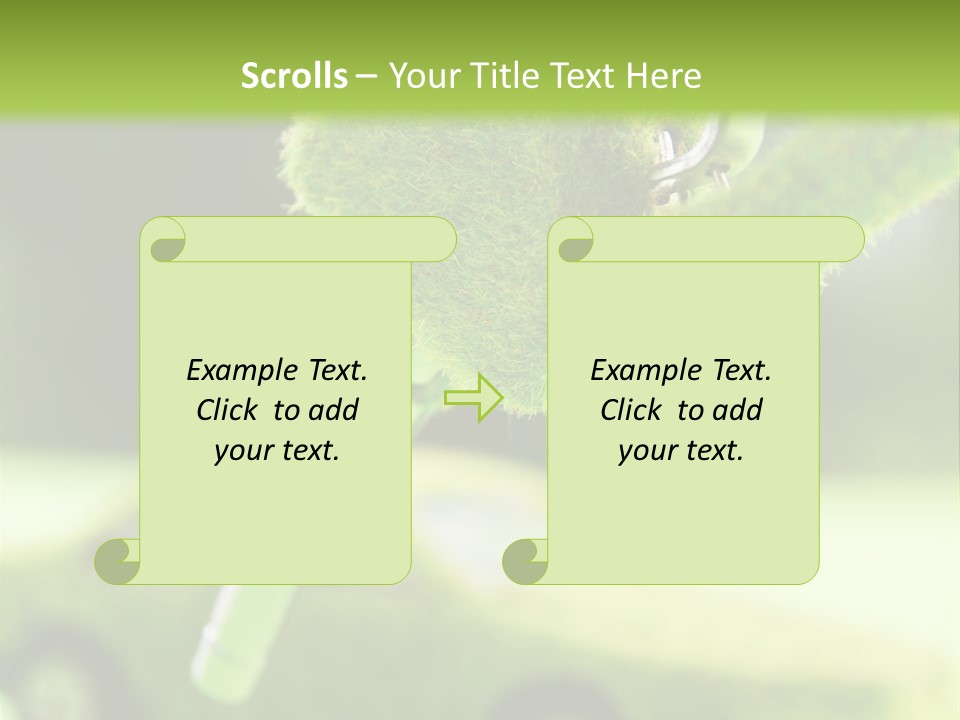 Scrolls – Your Title Text Here

Example Text. Click to add your text.

Example Text. Click to add your text.